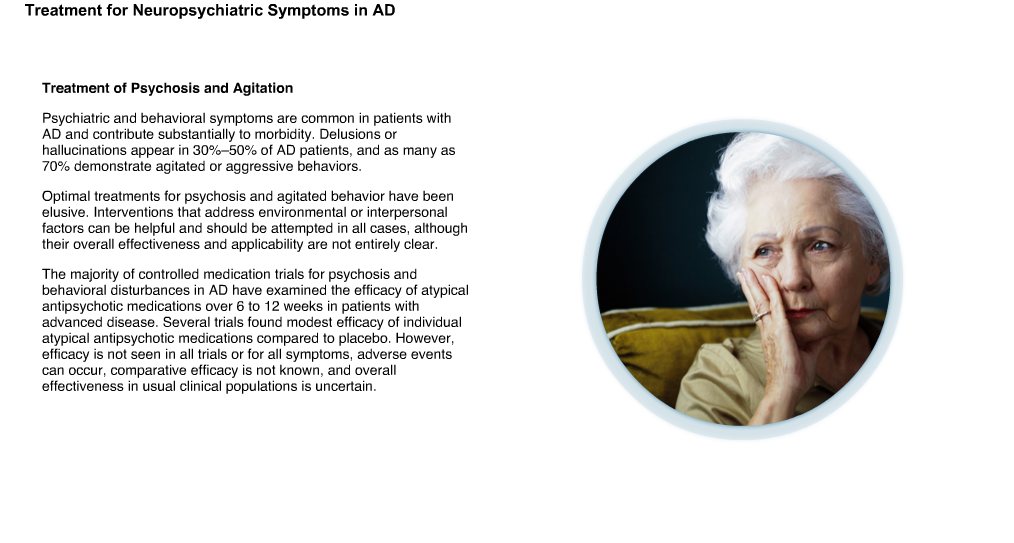 Treatment for Neuropsychiatric Symptoms in AD

Treatment of Psychosis and Agitation

Psychiatric and behavioral symptoms are common in patients with AD and contribute substantially to morbidity. Delusions or hallucinations appear in 30%–50% of AD patients, and as many as 70% demonstrate agitated or aggressive behaviors.

Optimal treatments for psychosis and agitated behavior have been elusive. Interventions that address environmental or interpersonal factors can be helpful and should be attempted in all cases, although their overall effectiveness and applicability are not entirely clear.

The majority of controlled medication trials for psychosis and behavioral disturbances in AD have examined the efficacy of atypical antipsychotic medications over 6 to 12 weeks in patients with advanced disease. Several trials found modest efficacy of individual atypical antipsychotic medications compared to placebo. However, efficacy is not seen in all trials or for all symptoms, adverse events can occur, comparative efficacy is not known, and overall effectiveness in usual clinical populations is uncertain.